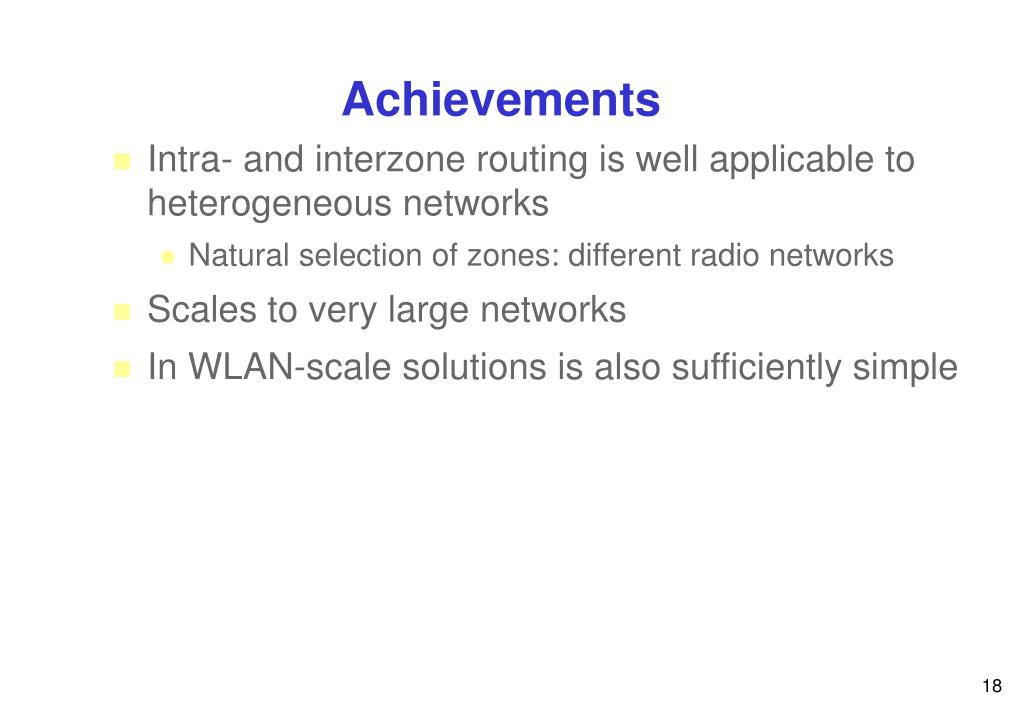 Achievements

Intra- and interzone routing is well applicable to heterogeneous networks

Natural selection of zones: different radio networks

Scales to very large networks

In WLAN-scale solutions is also sufficiently simple

18